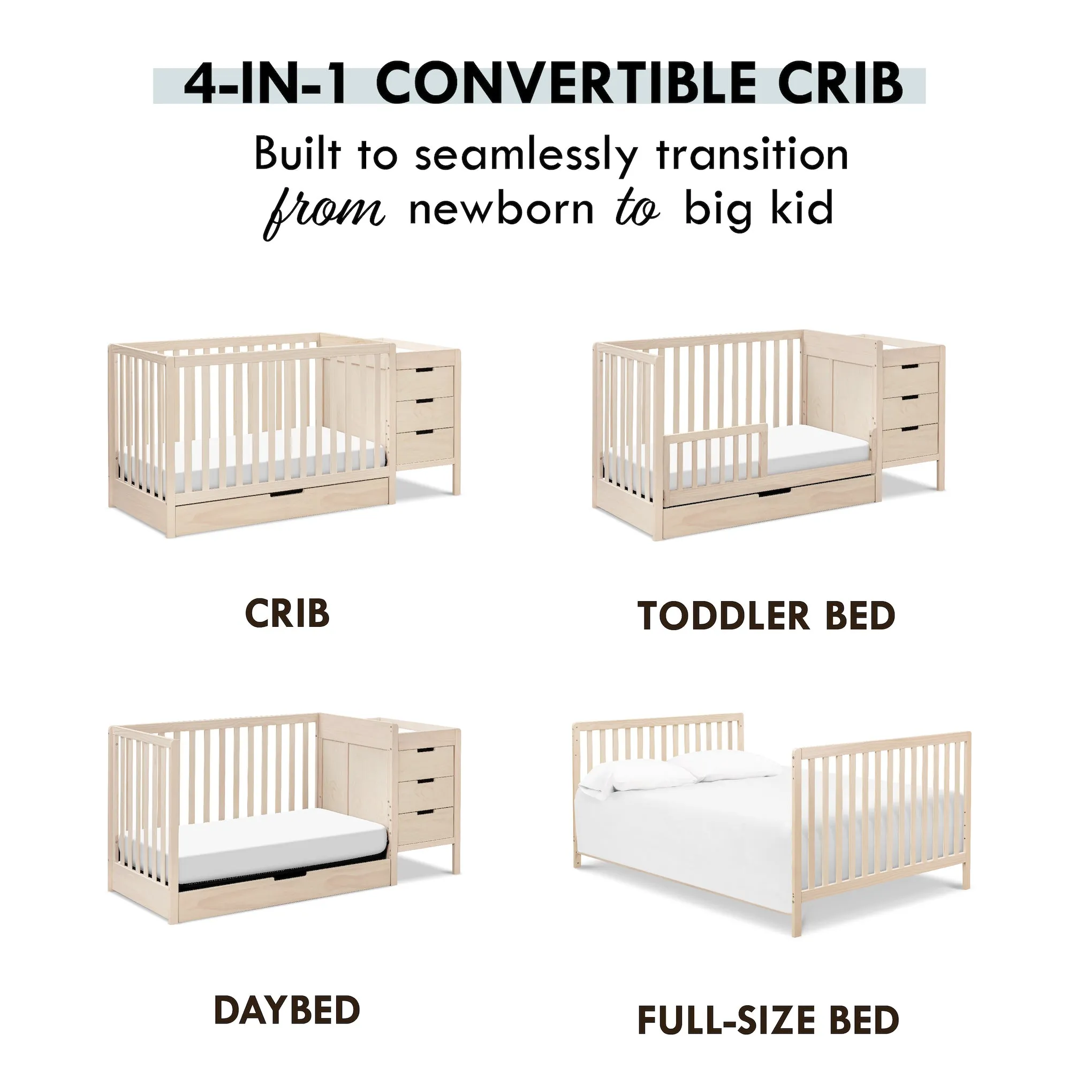 4-IN-1 CONVERTIBLE CRIB

Built to seamlessly transition from newborn to big kid

CRIB

TODDLER BED

DAYBED

FULL-SIZE BED